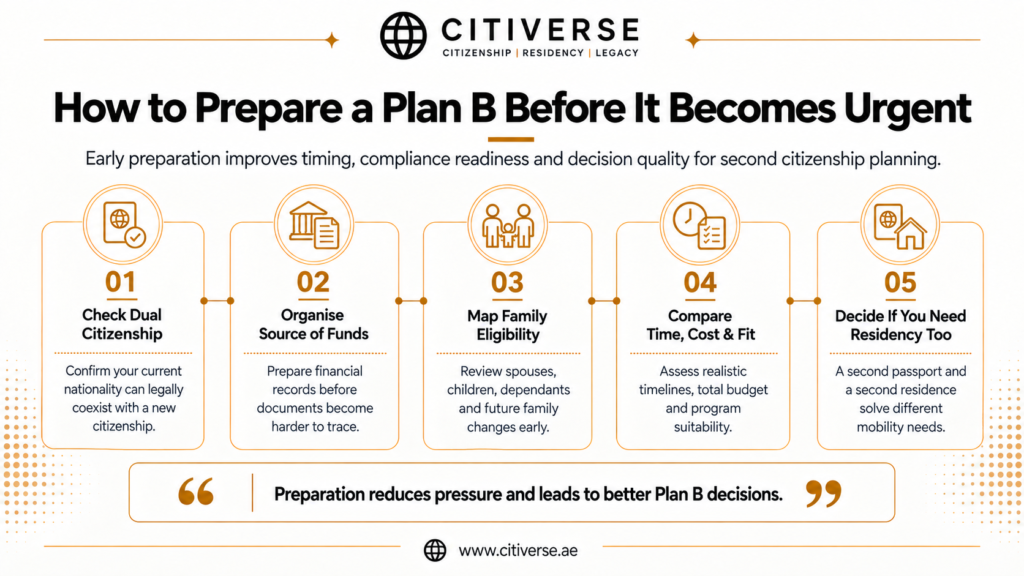 CITIVERSE
CITIZENSHIP | RESIDENCY | LEGACY

How to Prepare a Plan B Before It Becomes Urgent

Early preparation improves timing, compliance readiness and decision quality for second citizenship planning.

01
Check Dual Citizenship
Confirm your current nationality can legally coexist with a new citizenship.

02
Organise Source of Funds
Prepare financial records before documents become harder to trace.

03
Map Family Eligibility
Review spouses, children, dependants and future family changes early.

04
Compare Time, Cost & Fit
Assess realistic timelines, total budget and program suitability.

05
Decide If You Need Residency Too
A second passport and a second residence solve different mobility needs.

“ Preparation reduces pressure and leads to better Plan B decisions. ”

www.citiverse.ae